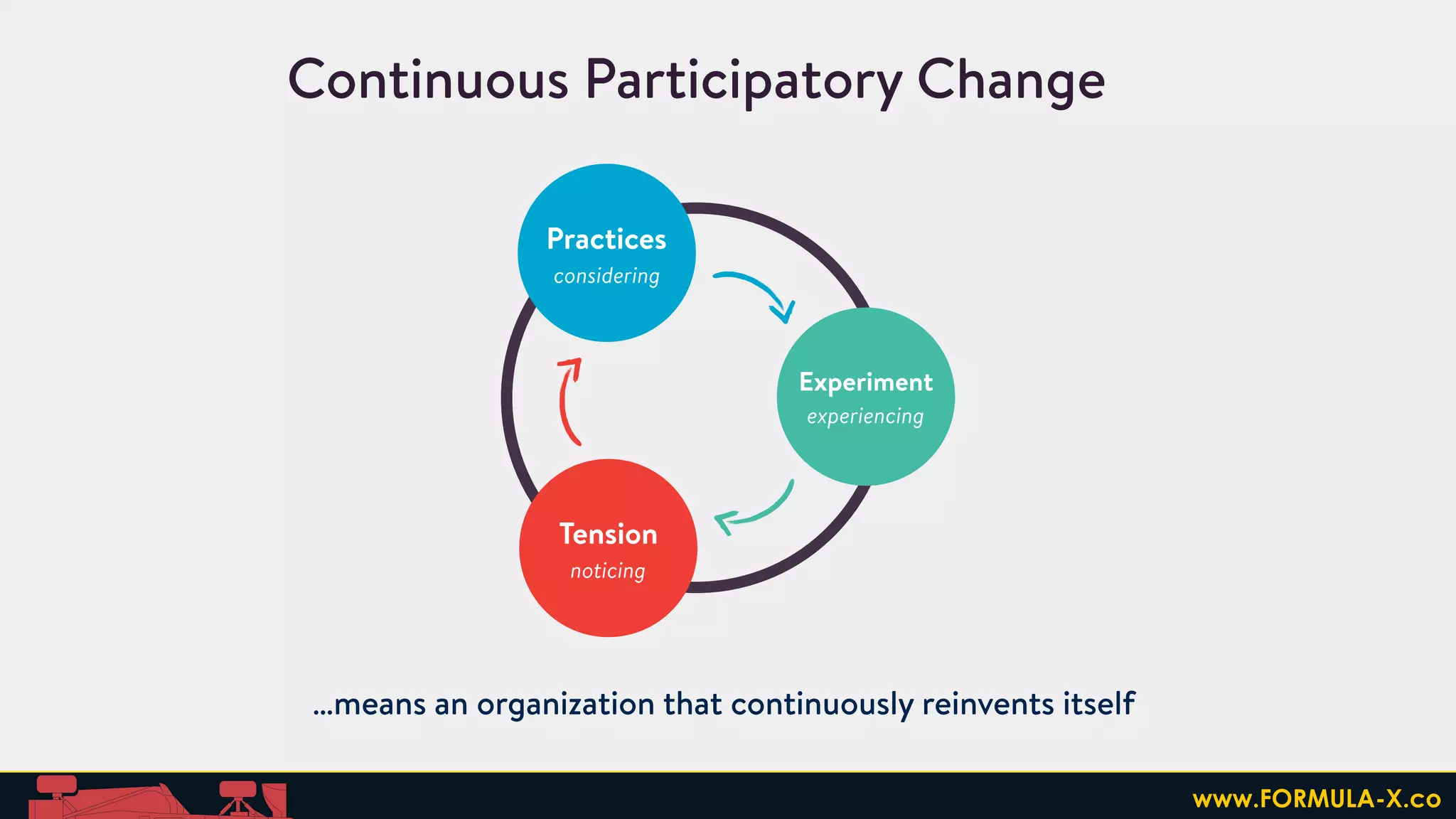 Continuous Participatory Change

Practices
considering

Experiment
experiencing

Tension
noticing

...means an organization that continuously reinvents itself

www.FORMULA-X.co